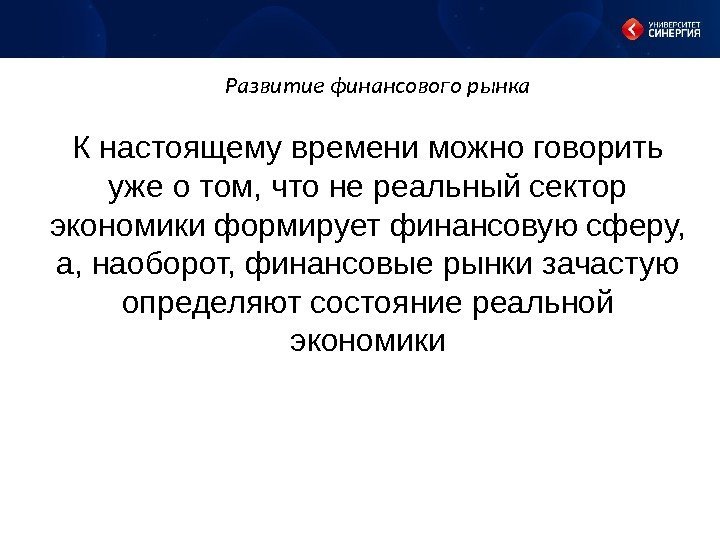 УНИВЕРСИТЕТ
СИНЕРГИЯ

Развитие финансового рынка

К настоящему времени можно говорить уже о том, что не реальный сектор экономики формирует финансовую сферу, а, наоборот, финансовые рынки зачастую определяют состояние реальной экономики